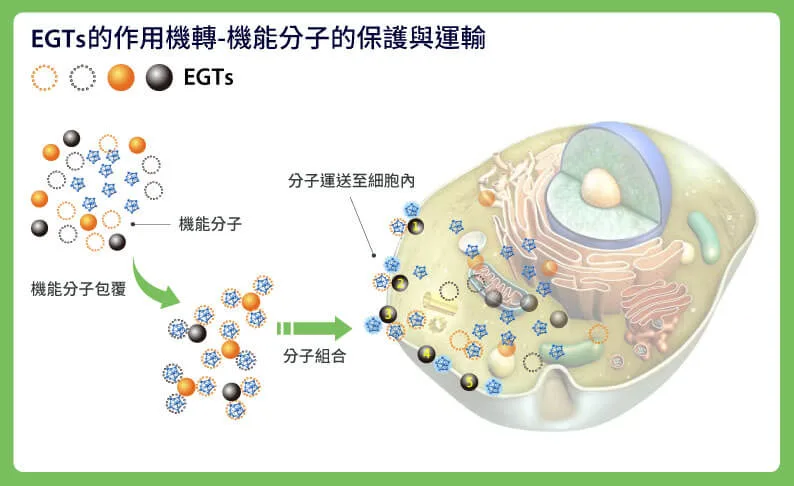 EGTs的作用機轉-機能分子的保護與運輸

EGTs

機能分子

機能分子包覆

分子組合

分子運送至細胞內

1

2

3

4

5